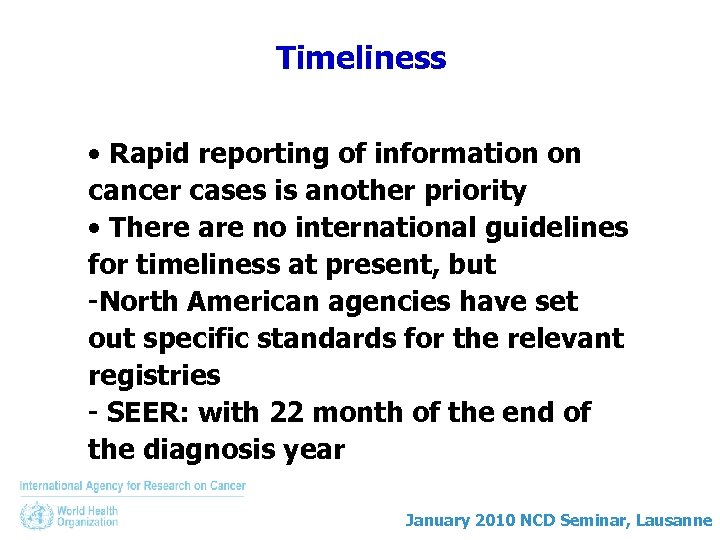 Timeliness

• Rapid reporting of information on cancer cases is another priority
• There are no international guidelines for timeliness at present, but
-North American agencies have set out specific standards for the relevant registries
- SEER: with 22 month of the end of the diagnosis year

International Agency for Research on Cancer

World Health Organization

January 2010 NCD Seminar, Lausanne